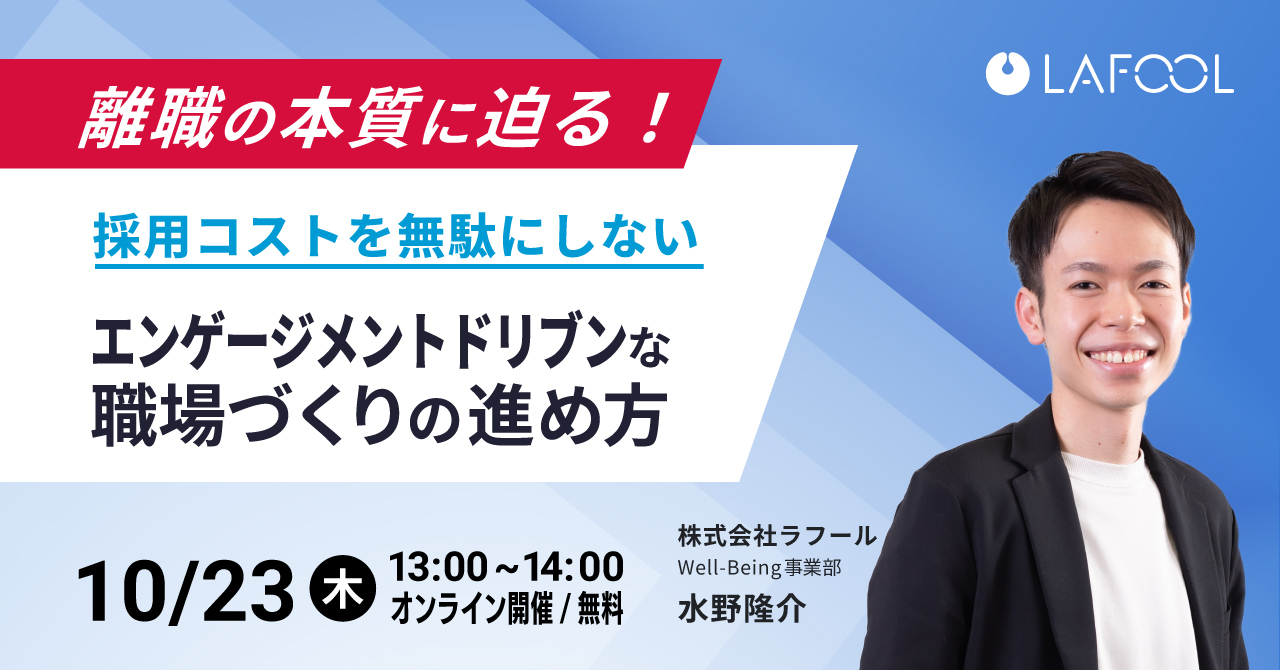 LAFOOL

離職の本質に迫る！

採用コストを無駄にしない

エンゲージメントドリブンな職場づくりの進め方

10/23 木 13:00～14:00
オンライン開催 / 無料

株式会社ラフール
Well-Being事業部
水野隆介